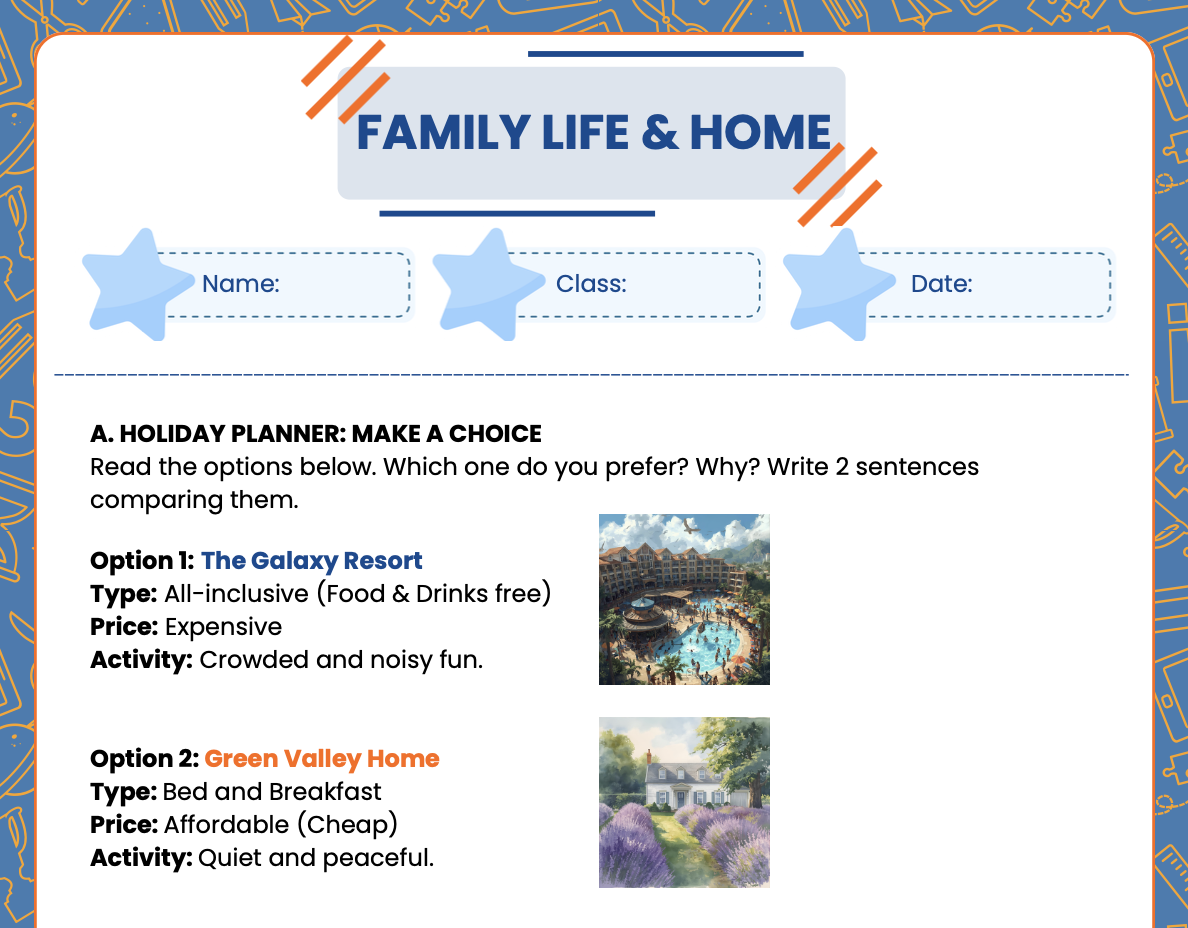 FAMILY LIFE & HOME

Name:

Class:

Date:

A. HOLIDAY PLANNER: MAKE A CHOICE
Read the options below. Which one do you prefer? Why? Write 2 sentences comparing them.

Option 1: The Galaxy Resort
Type: All-inclusive (Food & Drinks free)
Price: Expensive
Activity: Crowded and noisy fun.

Option 2: Green Valley Home
Type: Bed and Breakfast
Price: Affordable (Cheap)
Activity: Quiet and peaceful.